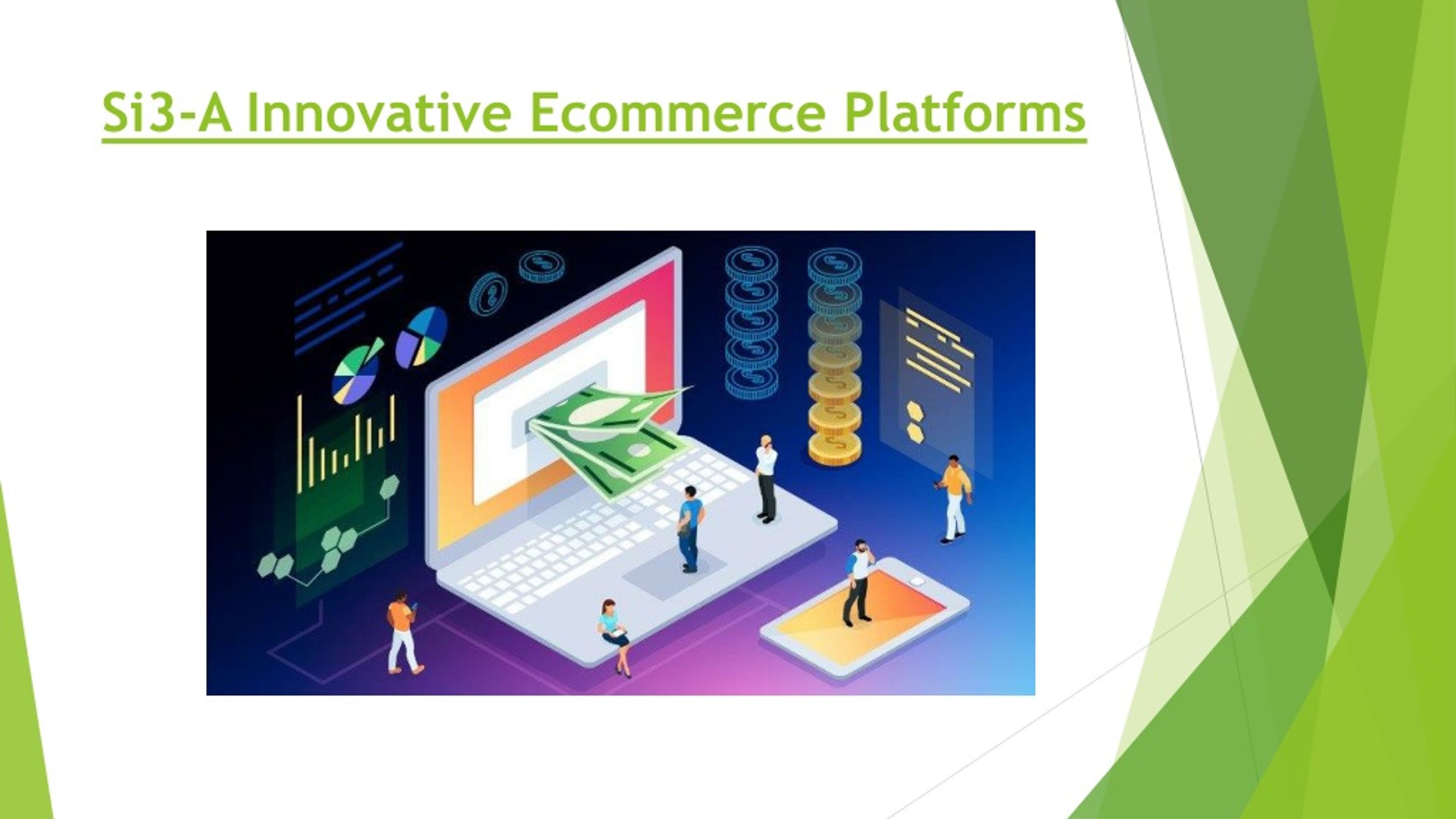 Si3-A Innovative Ecommerce Platforms